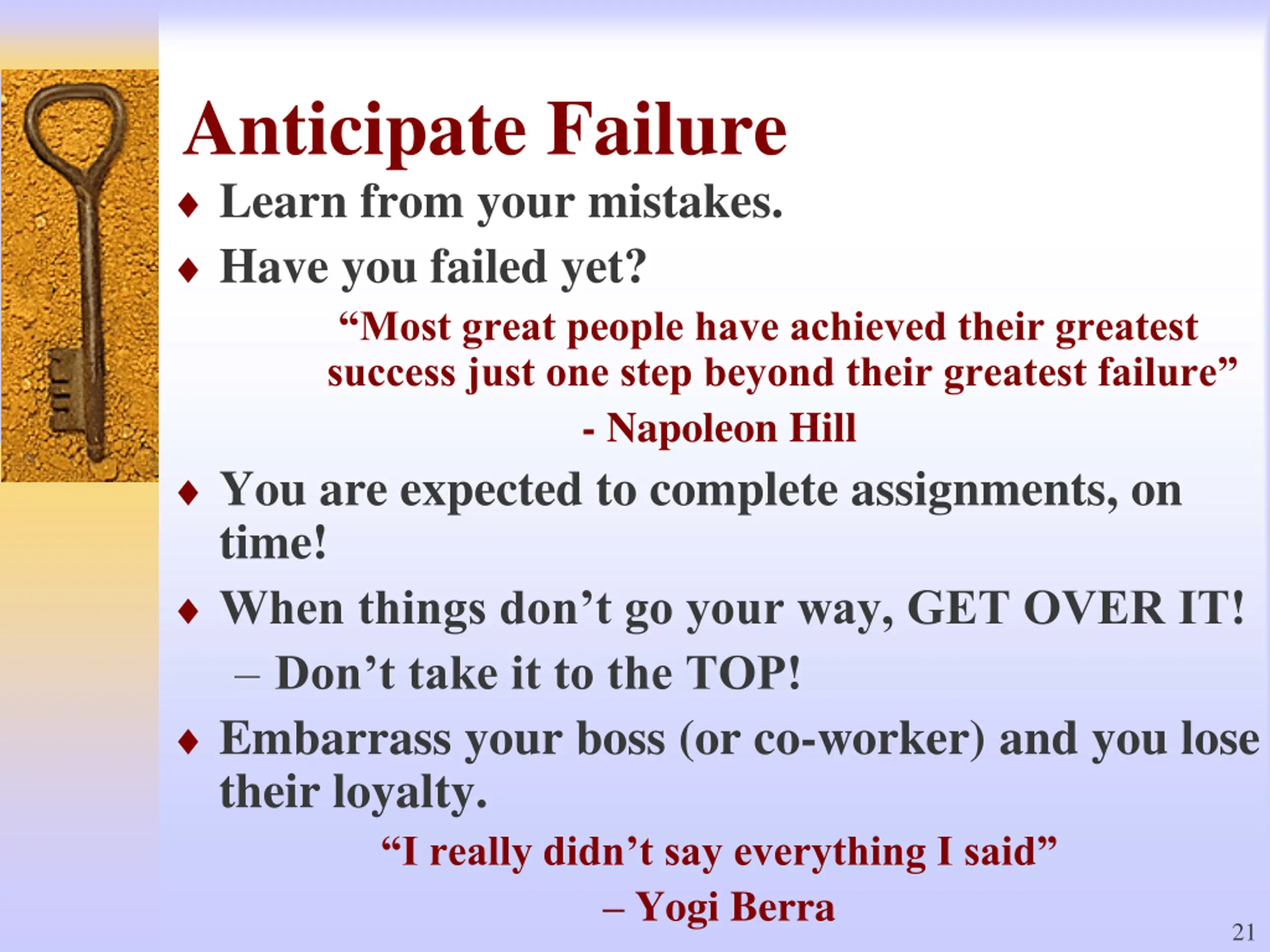 Anticipate Failure

♦ Learn from your mistakes.

♦ Have you failed yet?

“Most great people have achieved their greatest success just one step beyond their greatest failure”

- Napoleon Hill

♦ You are expected to complete assignments, on time!

♦ When things don’t go your way, GET OVER IT!

– Don’t take it to the TOP!

♦ Embarrass your boss (or co-worker) and you lose their loyalty.

“I really didn’t say everything I said”

– Yogi Berra

21